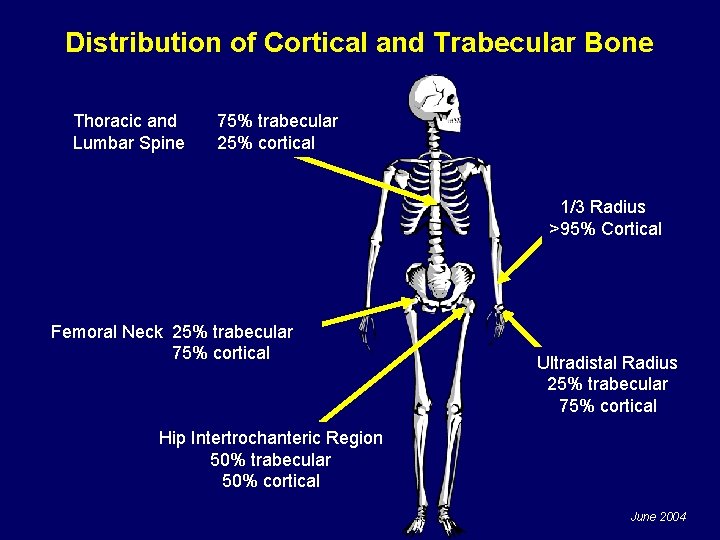 Distribution of Cortical and Trabecular Bone

Thoracic and Lumbar Spine 75% trabecular 25% cortical

1/3 Radius >95% Cortical

Femoral Neck 25% trabecular 75% cortical

Ultradistal Radius 25% trabecular 75% cortical

Hip Intertrochanteric Region 50% trabecular 50% cortical

June 2004